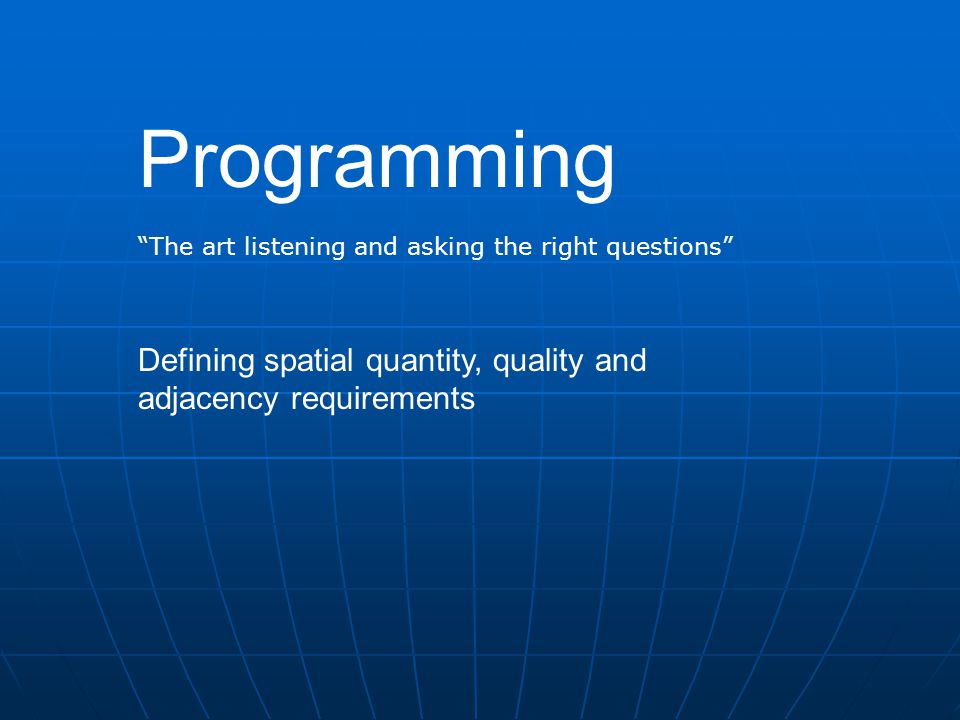 Programming

“The art listening and asking the right questions”

Defining spatial quantity, quality and adjacency requirements